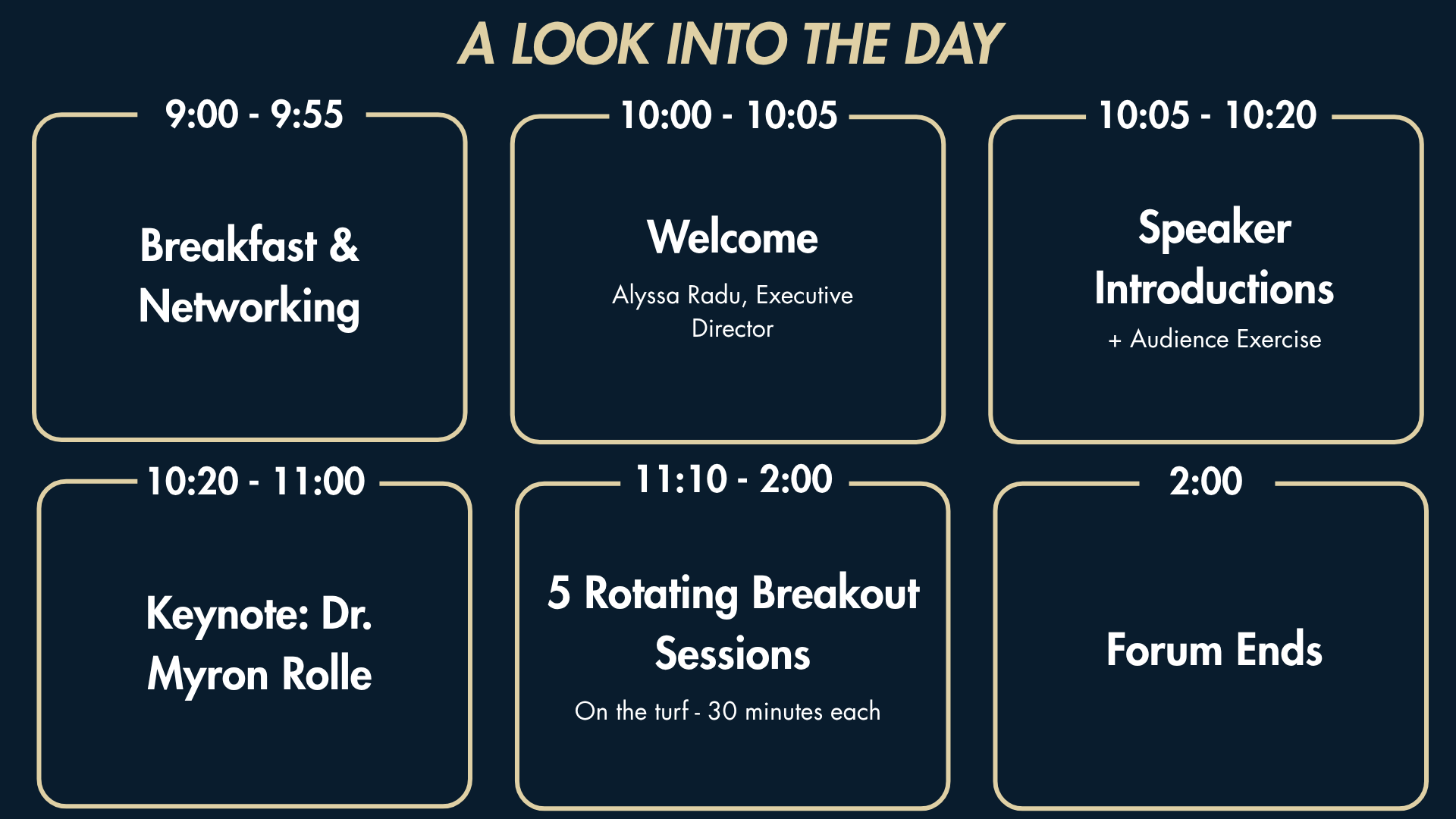 A LOOK INTO THE DAY

9:00 - 9:55

Breakfast & Networking

10:00 - 10:05

Welcome

Alyssa Radu, Executive Director

10:05 - 10:20

Speaker Introductions

+ Audience Exercise

10:20 - 11:00

Keynote: Dr. Myron Rolle

11:10 - 2:00

5 Rotating Breakout Sessions

On the turf - 30 minutes each

2:00

Forum Ends